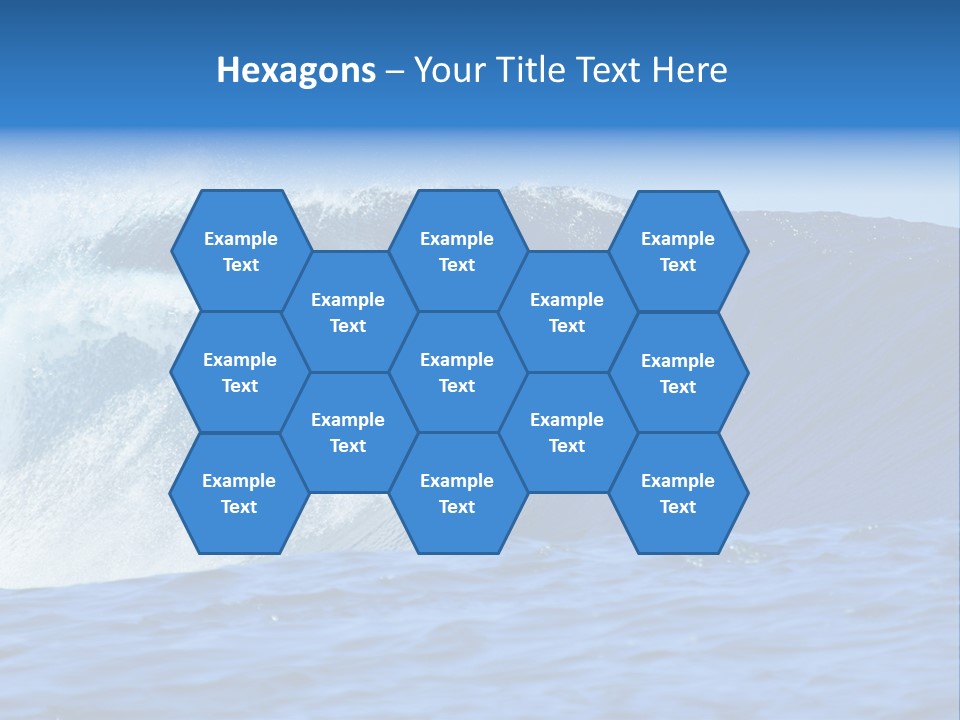 Hexagons – Your Title Text Here

Example Text

Example Text

Example Text

Example Text

Example Text

Example Text

Example Text

Example Text

Example Text

Example Text

Example Text

Example Text

Example Text